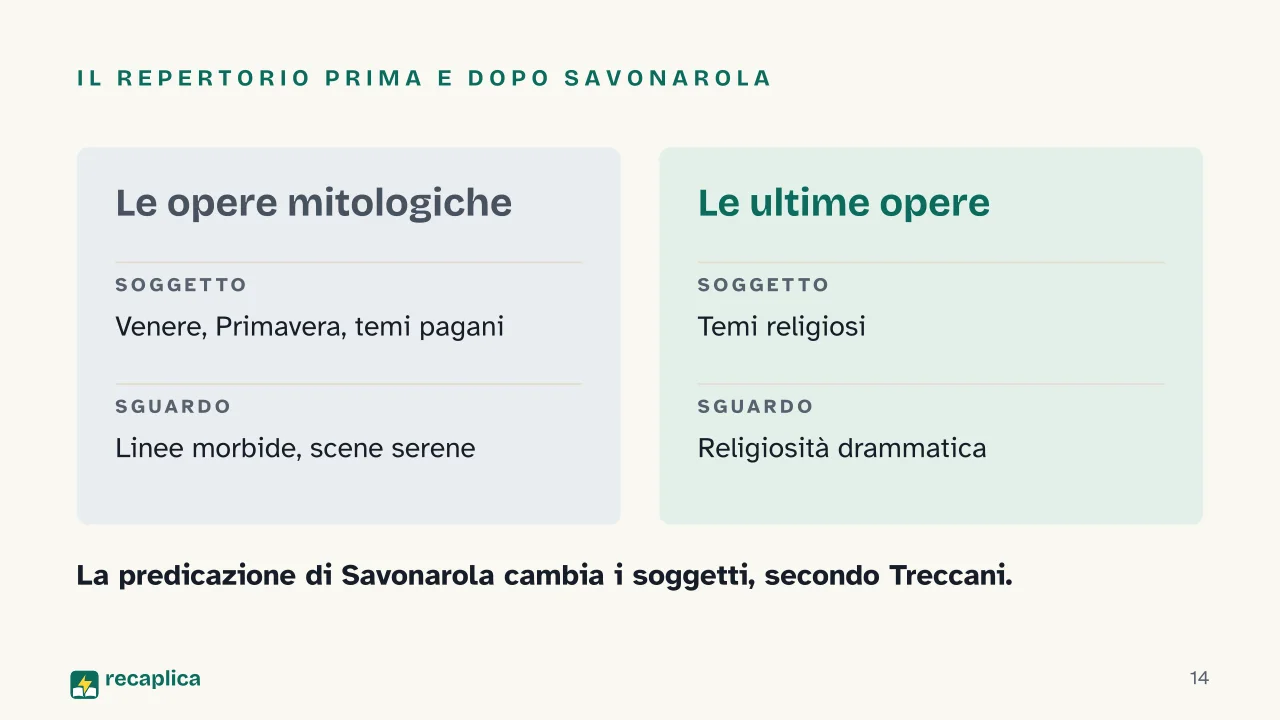 IL REPERTORIO PRIMA E DOPO SAVONAROLA

Le opere mitologiche

SOGGETTO

Venere, Primavera, temi pagani

SGUARDO

Linee morbide, scene serene

Le ultime opere

SOGGETTO

Temi religiosi

SGUARDO

Religiosità drammatica

La predicazione di Savonarola cambia i soggetti, secondo Treccani.

recaplica

14